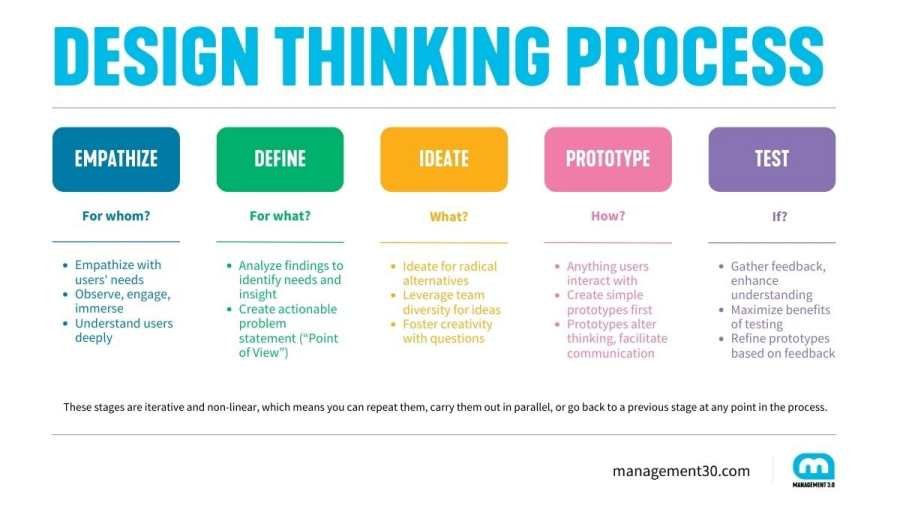 DESIGN THINKING PROCESS

EMPATHIZE

For whom?

- Empathize with users' needs
- Observe, engage, immerse
- Understand users deeply

DEFINE

For what?

- Analyze findings to identify needs and insight
- Create actionable problem statement ("Point of View")

IDEATE

What?

- Ideate for radical alternatives
- Leverage team diversity for ideas
- Foster creativity with questions

PROTOTYPE

How?

- Anything users interact with
- Create simple prototypes first
- Prototypes alter thinking, facilitate communication

TEST

If?

- Gather feedback, enhance understanding
- Maximize benefits of testing
- Refine prototypes based on feedback

These stages are iterative and non-linear, which means you can repeat them, carry them out in parallel, or go back to a previous stage at any point in the process.

management30.com

MANAGEMENT 3.0